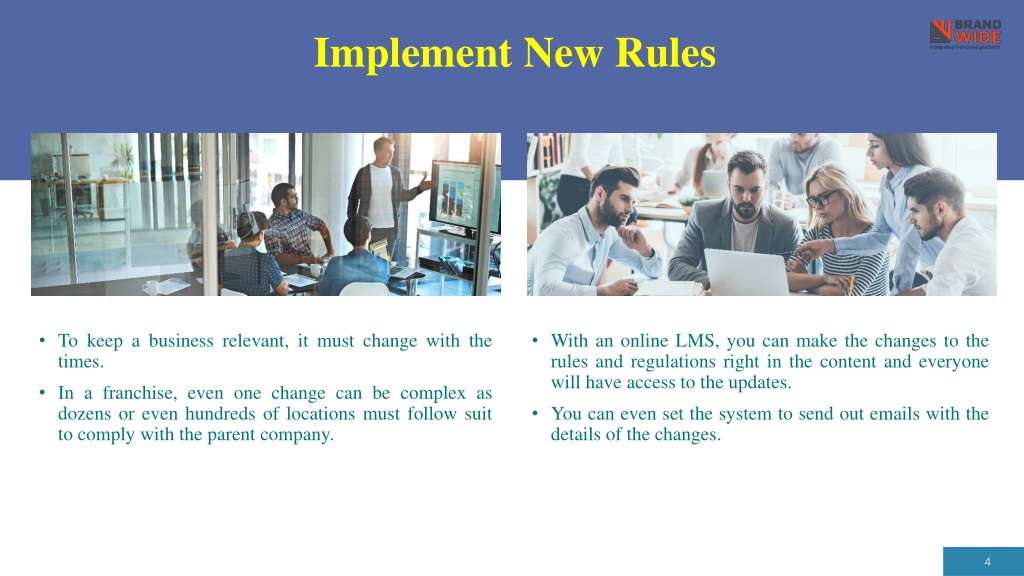 Implement New Rules

BRAND WIDE
Integrated franchise platform

• To keep a business relevant, it must change with the times.

• In a franchise, even one change can be complex as dozens or even hundreds of locations must follow suit to comply with the parent company.

• With an online LMS, you can make the changes to the rules and regulations right in the content and everyone will have access to the updates.

• You can even set the system to send out emails with the details of the changes.

4